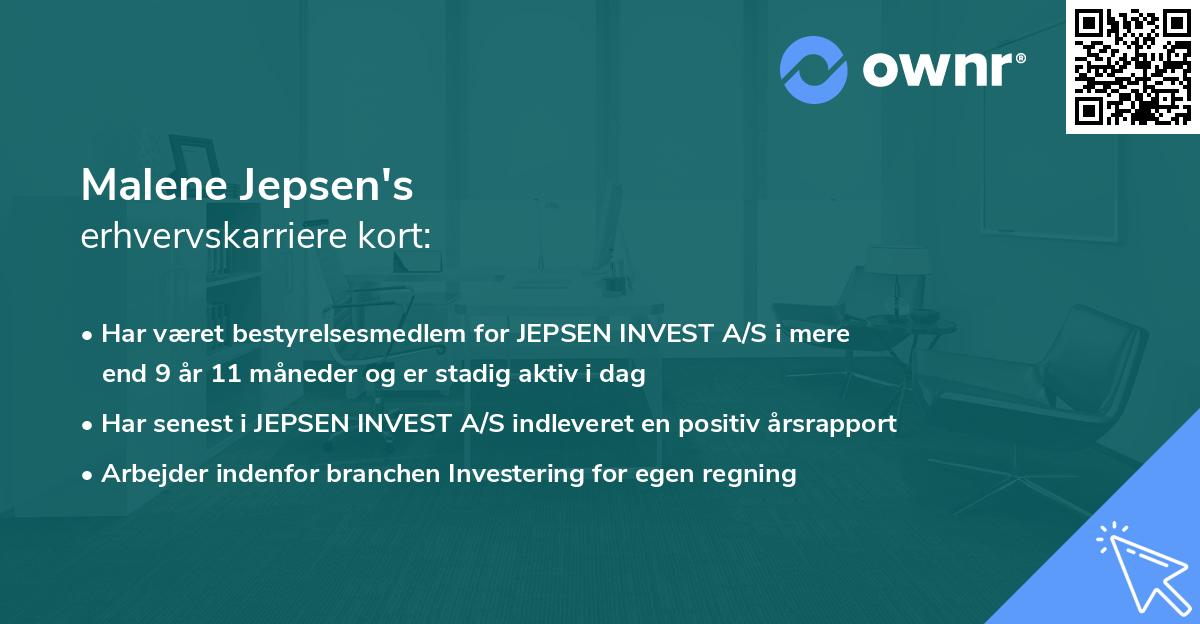 ownr®

Malene Jepsen's
erhvervskarriere kort:

• Har været bestyrelsesmedlem for JEPSEN INVEST A/S i mere end 9 år 11 måneder og er stadig aktiv i dag

• Har senest i JEPSEN INVEST A/S indleveret en positiv årsrapport

• Arbejder indenfor branchen Investering for egen regning